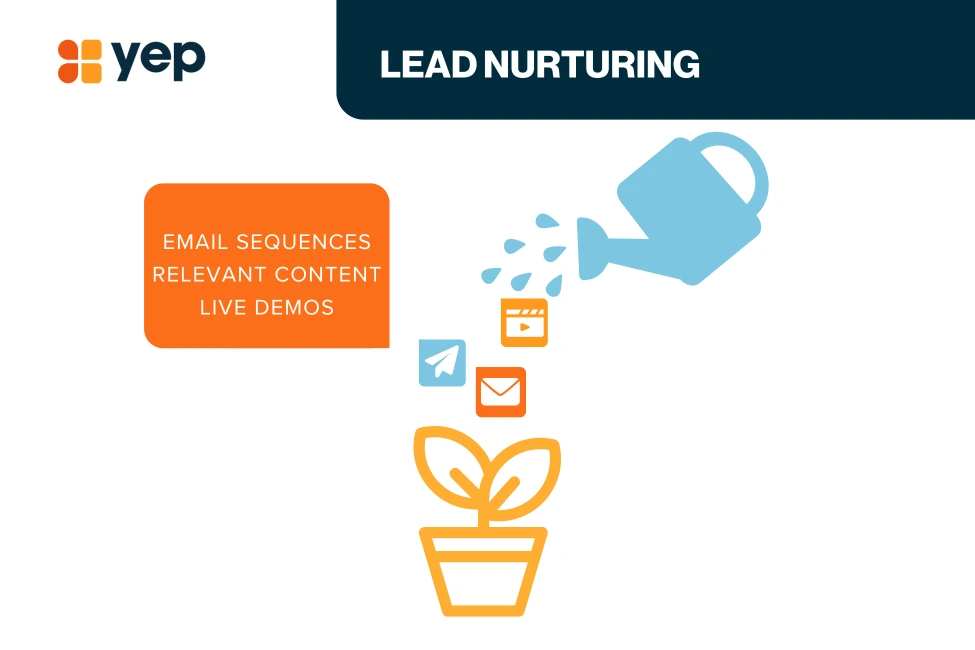 yep

LEAD NURTURING

EMAIL SEQUENCES
RELEVANT CONTENT
LIVE DEMOS